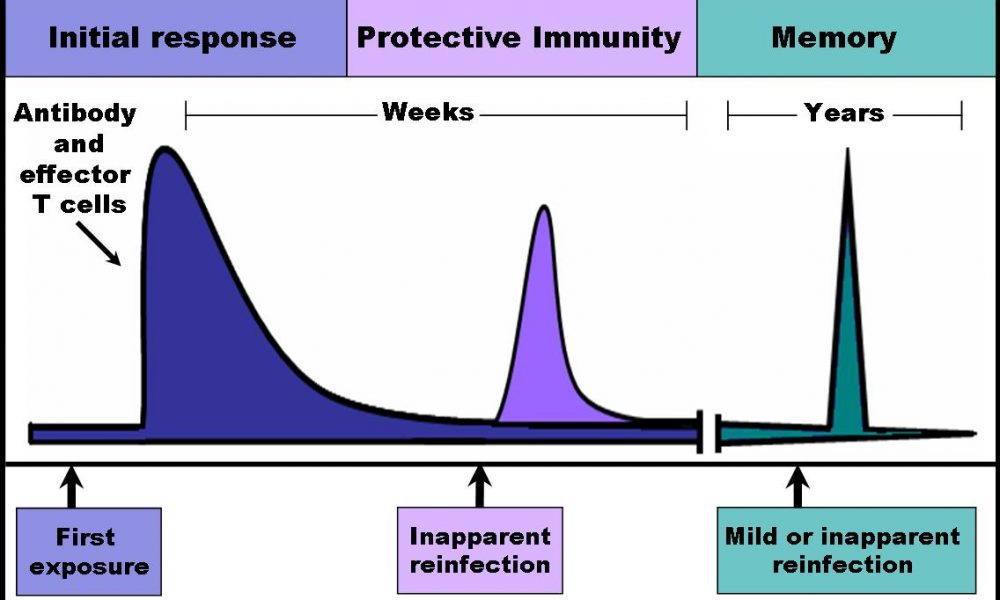 Initial response

Protective Immunity

Memory

Antibody and effector T cells

Weeks

Years

First exposure

Inapparent reinfection

Mild or inapparent reinfection